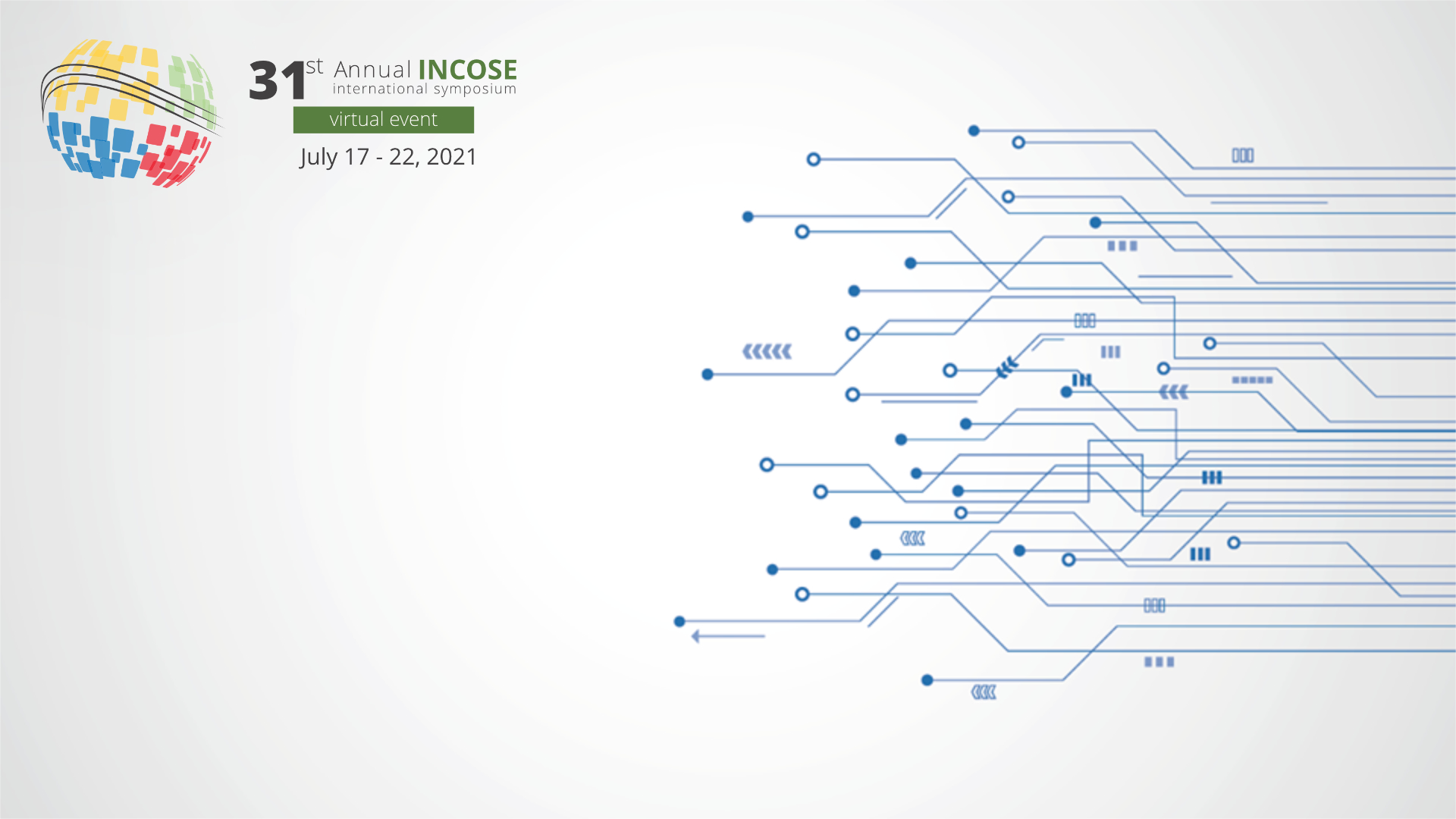 31st Annual INCOSE
international symposium
virtual event
July 17 - 22, 2021